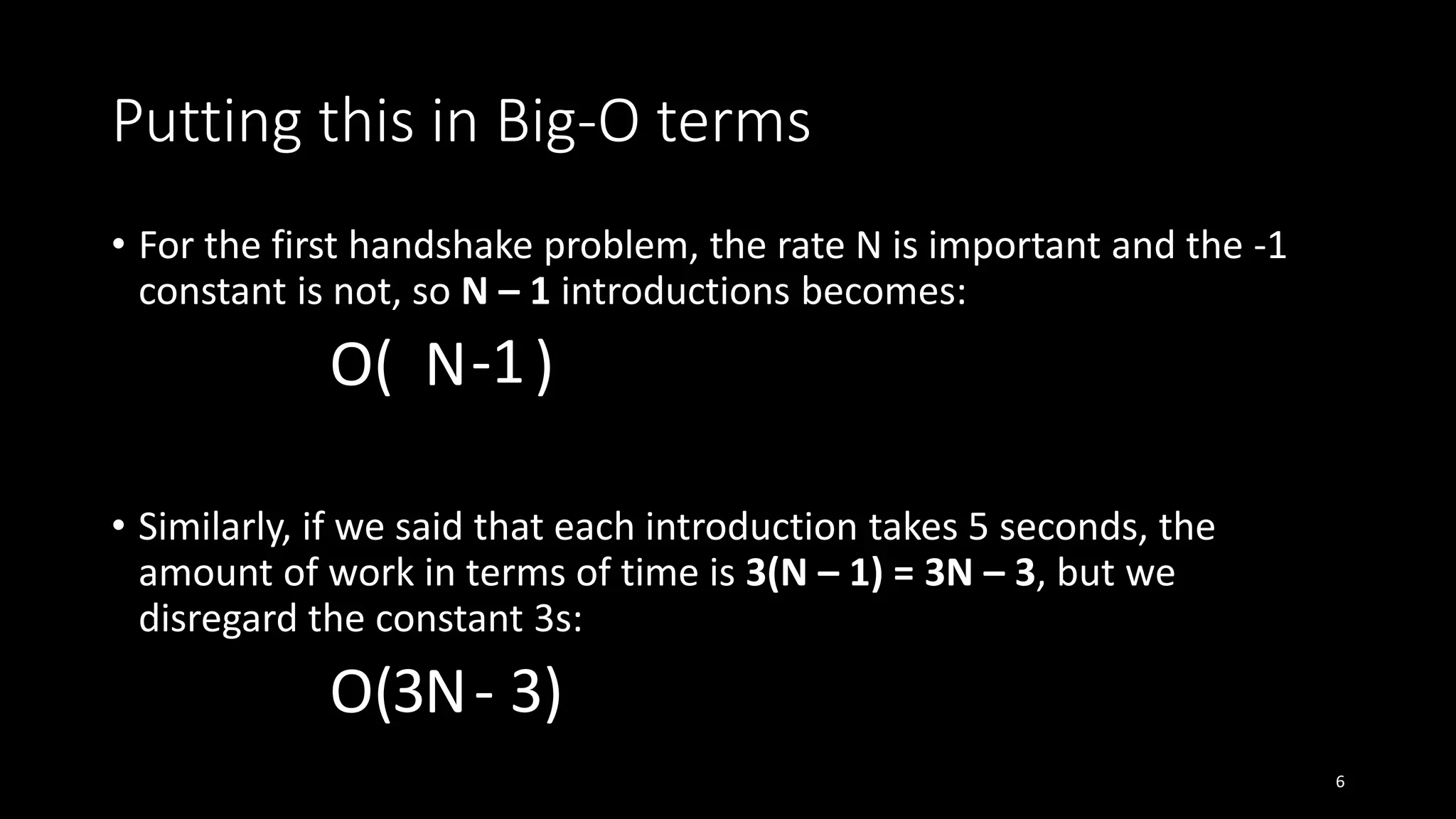 Putting this in Big-O terms

• For the first handshake problem, the rate N is important and the -1 constant is not, so **N – 1** introductions becomes:

O( N-1 )

• Similarly, if we said that each introduction takes 5 seconds, the amount of work in terms of time is **3(N – 1) = 3N – 3**, but we disregard the constant 3s:

O(3N - 3)

6